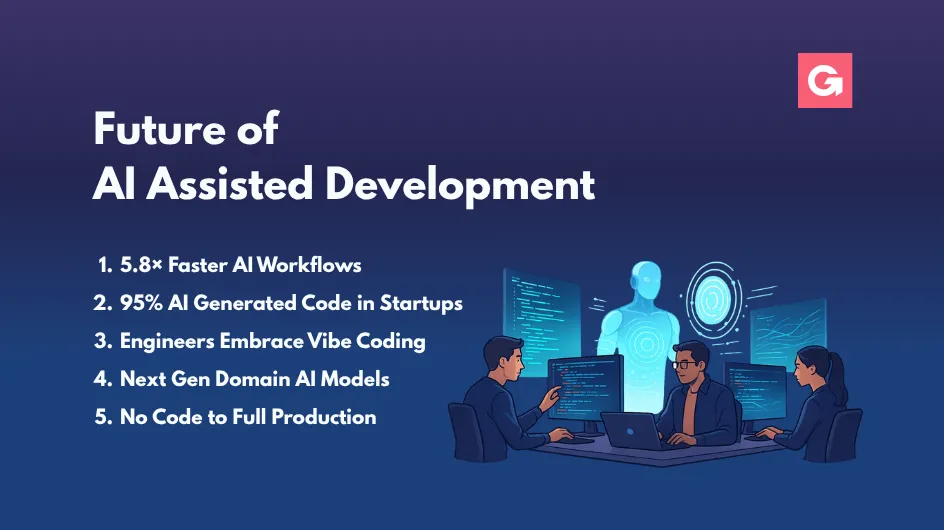 G

Future of
AI Assisted Development

1. 5.8× Faster AI Workflows
2. 95% AI Generated Code in Startups
3. Engineers Embrace Vibe Coding
4. Next Gen Domain AI Models
5. No Code to Full Production